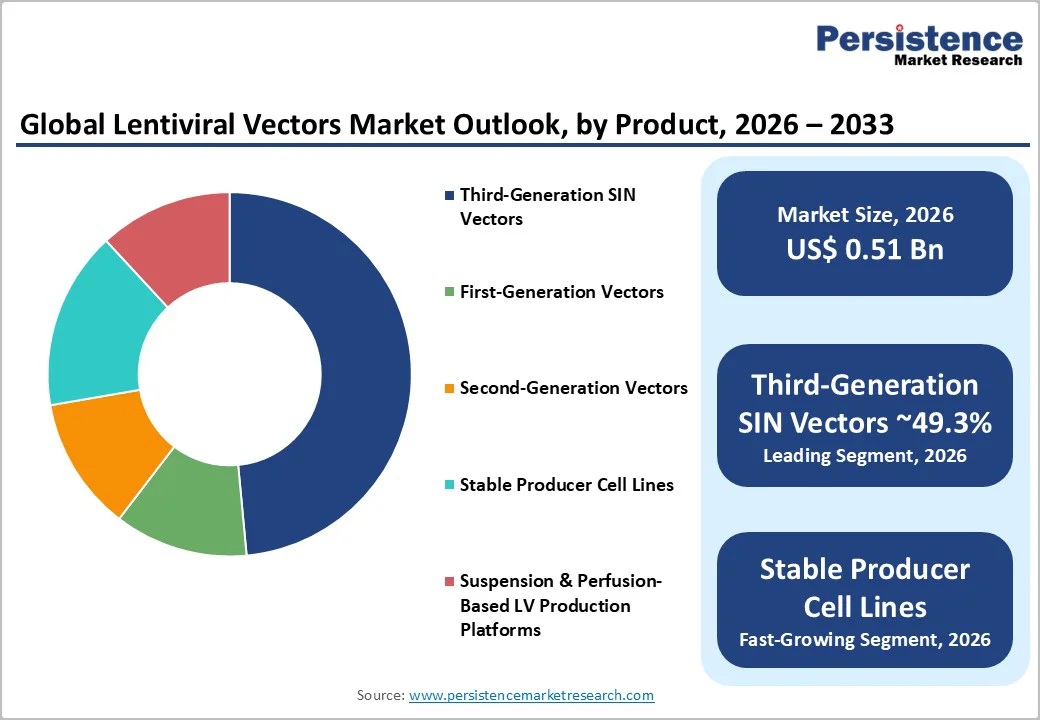 Persistence
Market Research

Global Lentiviral Vectors Market Outlook, by Product, 2026 – 2033

Third-Generation SIN Vectors

First-Generation Vectors

Second-Generation Vectors

Stable Producer Cell Lines

Suspension & Perfusion-Based LV Production Platforms

Market Size, 2026
US$ 0.51 Bn

Third-Generation SIN Vectors ~49.3%
Leading Segment, 2026

Stable Producer Cell Lines
Fast-Growing Segment, 2026

Source: www.persistencemarketresearch.com